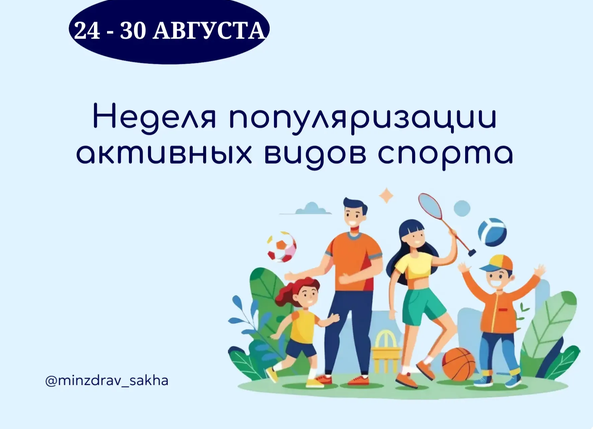 24 - 30 АВГУСТА

Неделя популяризации активных видов спорта

@minzdrav_sakha